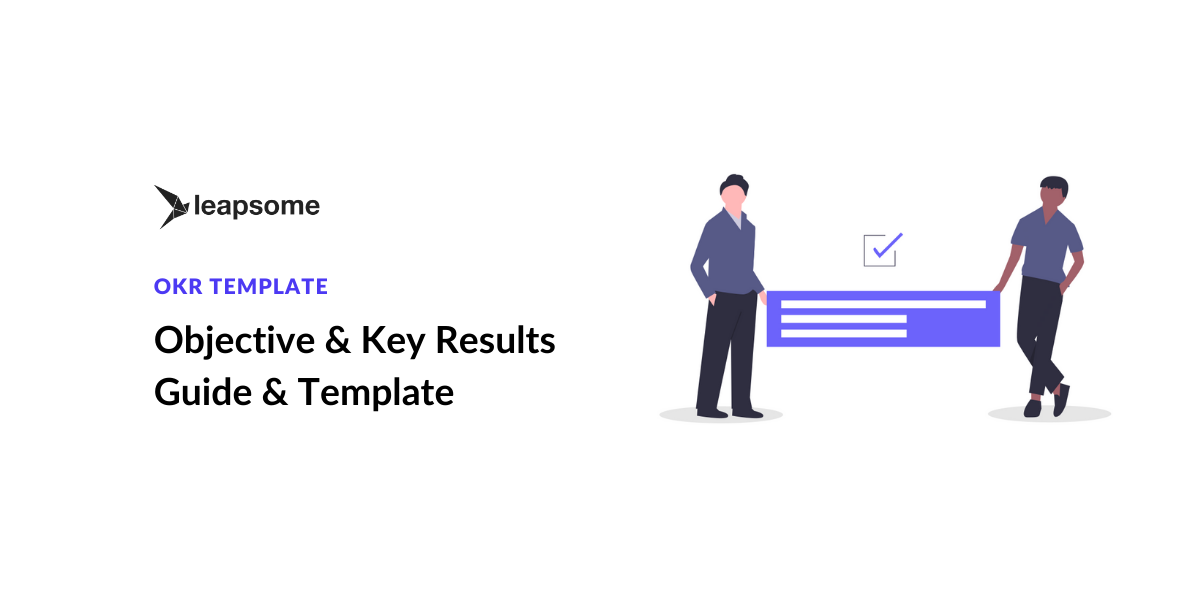 leapsome

OKR TEMPLATE

Objective & Key Results Guide & Template